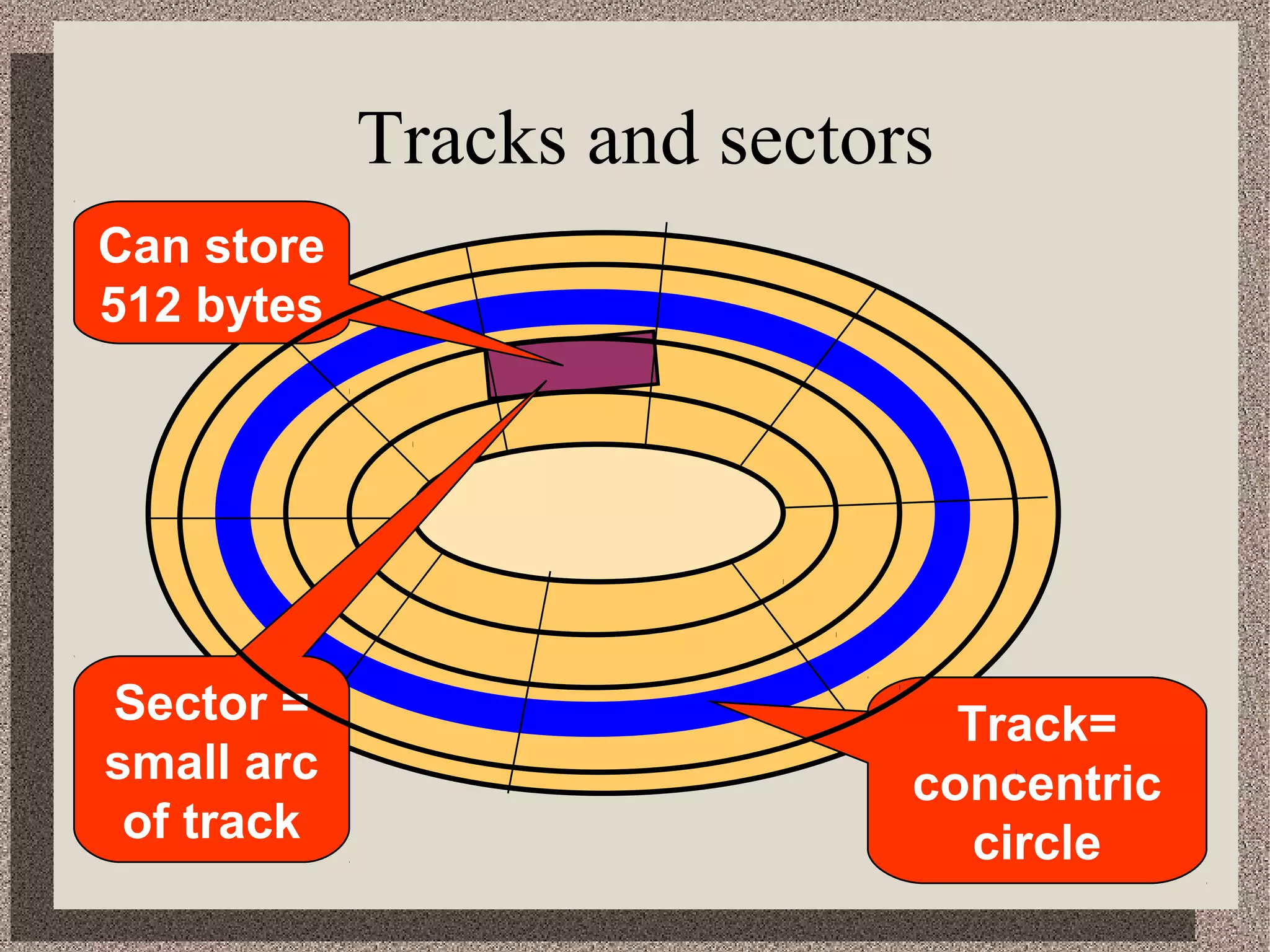 Tracks and sectors

Can store 512 bytes

Sector = small arc of track

Track= concentric circle